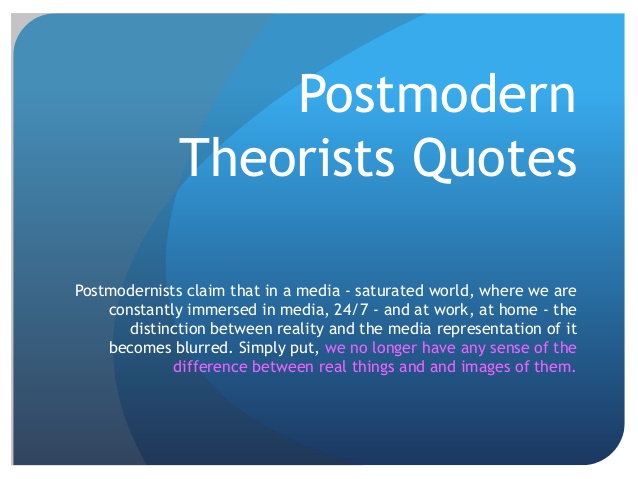 Postmodern Theorists Quotes

Postmodernists claim that in a media - saturated world, where we are constantly immersed in media, 24/7 - and at work, at home - the distinction between reality and the media representation of it becomes blurred. Simply put, we no longer have any sense of the difference between real things and and images of them.